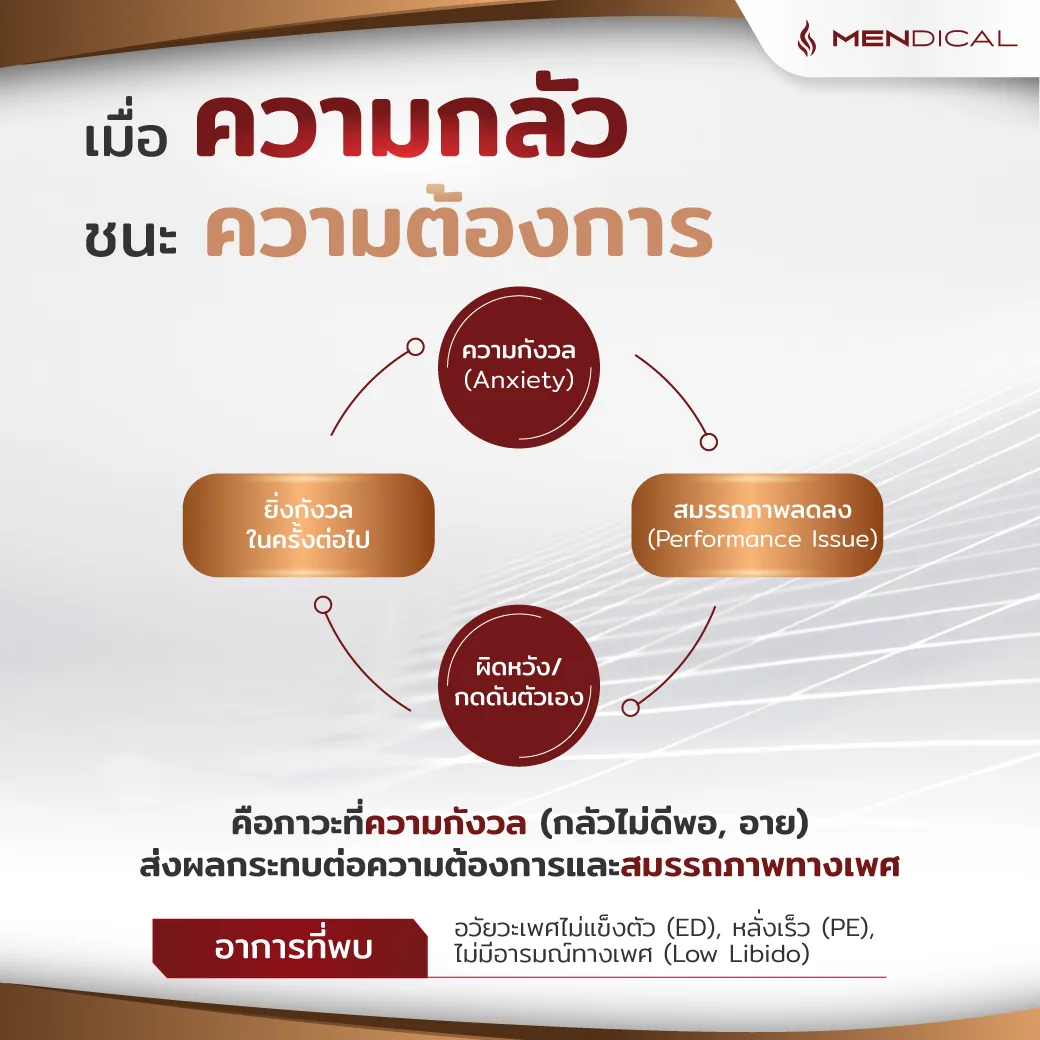 MENDICAL

เมื่อ ความกลัว
ชนะ ความต้องการ

ความกังวล
(Anxiety)

สมรรถภาพลดลง
(Performance Issue)

ผิดหวัง/
กดดันตัวเอง

ยิ่งกังวล
ในครั้งต่อไป

คือภาวะที่ความกังวล (กลัวไม่ดีพอ, อาย)
ส่งผลกระทบต่อความต้องการและสมรรถภาพทางเพศ

อาการที่พบ

อวัยวะเพศไม่แข็งตัว (ED), หลั่งเร็ว (PE),
ไม่มีอารมณ์ทางเพศ (Low Libido)